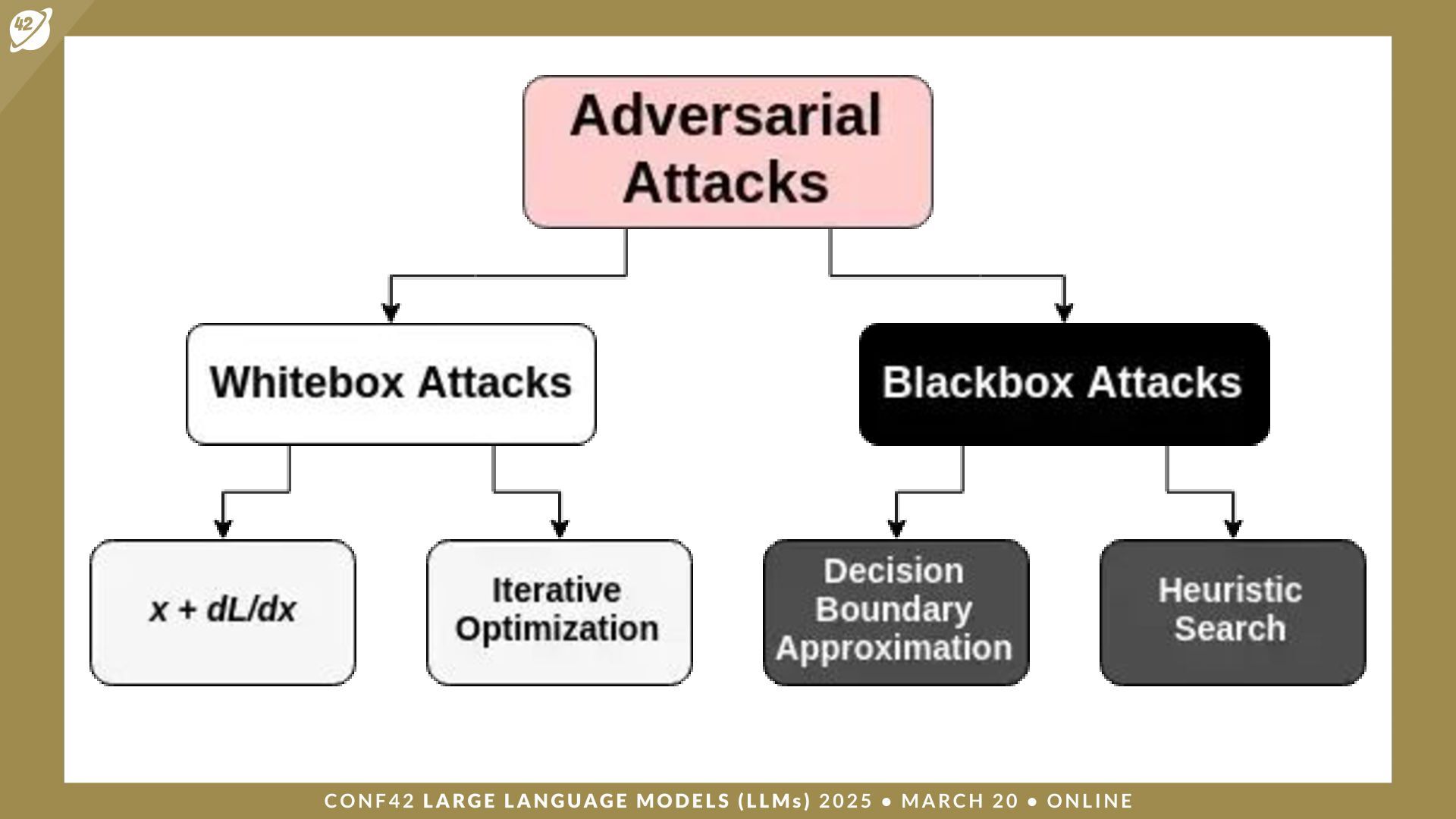 42

Adversarial Attacks

Whitebox Attacks

Blackbox Attacks

$x + dL/dx$

Iterative Optimization

Decision Boundary Approximation

Heuristic Search

CONF42 LARGE LANGUAGE MODELS (LLMs) 2025 • MARCH 20 • ONLINE